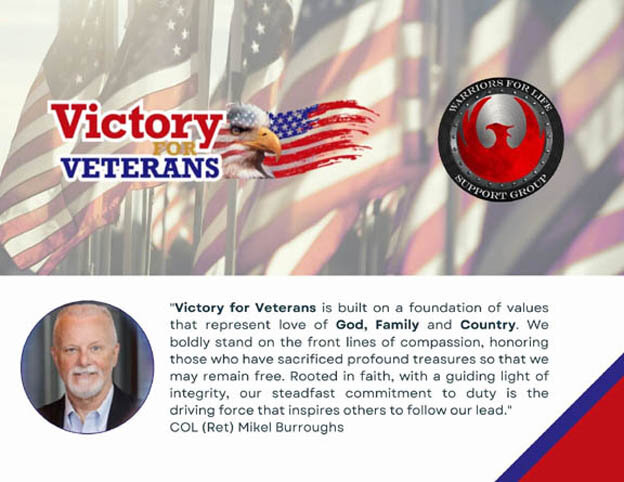 Victory FOR VETERANS

WARRIORS FOR LIFE SUPPORT GROUP

"Victory for Veterans is built on a foundation of values that represent love of God, Family and Country. We boldly stand on the front lines of compassion, honoring those who have sacrificed profound treasures so that we may remain free. Rooted in faith, with a guiding light of integrity, our steadfast commitment to duty is the driving force that inspires others to follow our lead."
COL (Ret) Mikel Burroughs